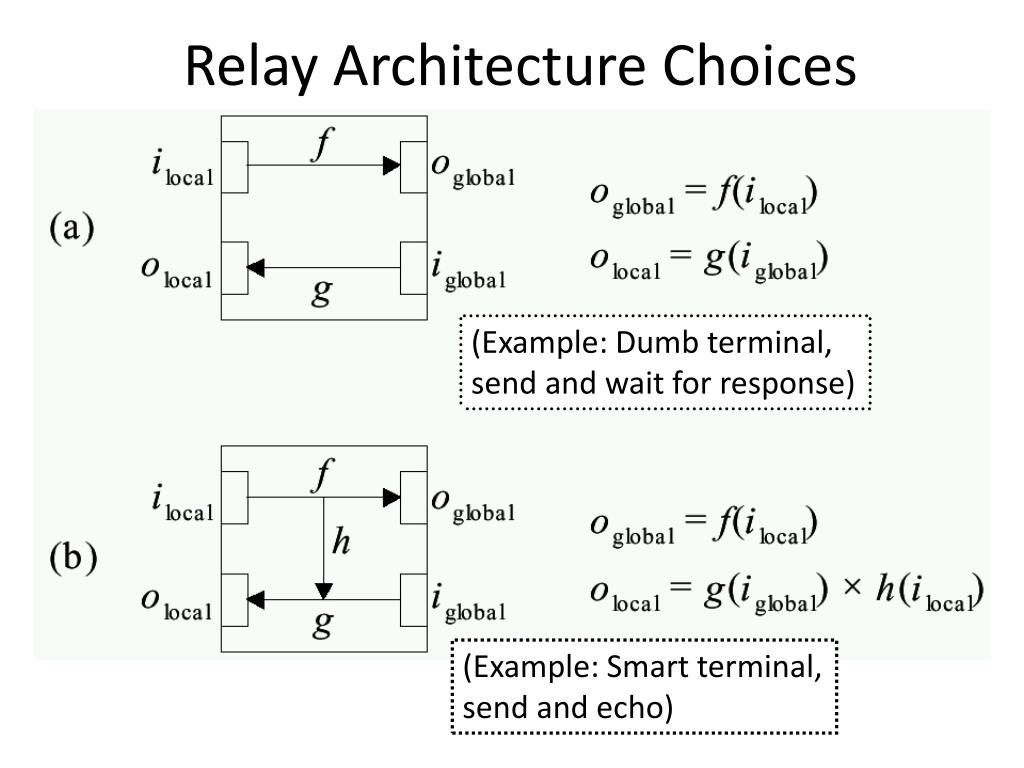 Relay Architecture Choices

(a)

$i_{\text{local}}$ $f$ $o_{\text{global}}$

$o_{\text{local}}$ $g$ $i_{\text{global}}$

$o_{\text{global}} = f(i_{\text{local}})$

$o_{\text{local}} = g(i_{\text{global}})$

(Example: Dumb terminal, send and wait for response)

(b)

$i_{\text{local}}$ $f$ $o_{\text{global}}$

$h$

$o_{\text{local}}$ $g$ $i_{\text{global}}$

$o_{\text{global}} = f(i_{\text{local}})$

$o_{\text{local}} = g(i_{\text{global}}) \times h(i_{\text{local}})$

(Example: Smart terminal, send and echo)